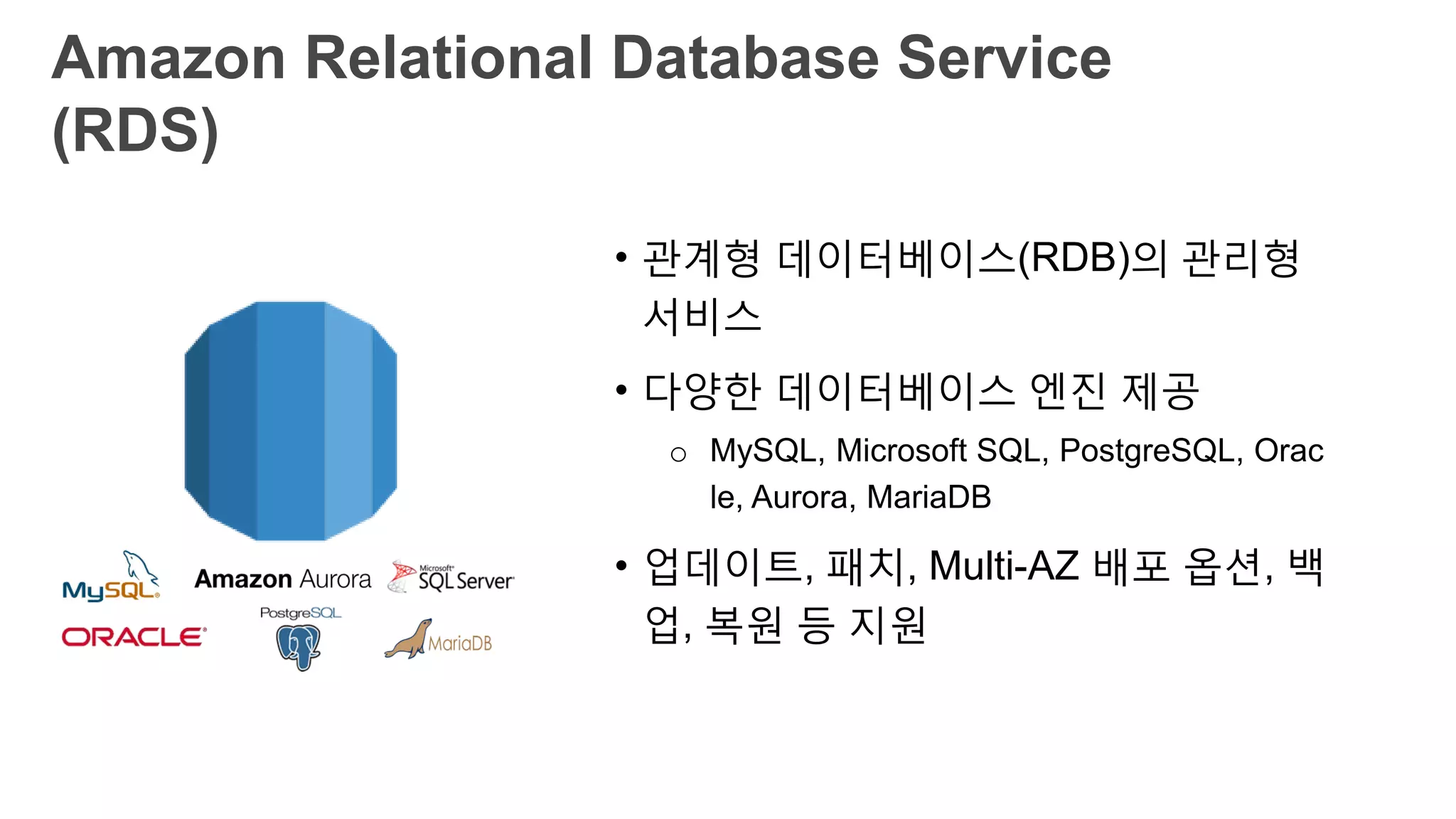 Amazon Relational Database Service (RDS)

MySQL
Amazon Aurora
Microsoft SQL Server
ORACLE
PostgreSQL
MariaDB

• 관계형 데이터베이스(RDB)의 관리형 서비스

• 다양한 데이터베이스 엔진 제공

○ MySQL, Microsoft SQL, PostgreSQL, Oracle, Aurora, MariaDB

• 업데이트, 패치, Multi-AZ 배포 옵션, 백업, 복원 등 지원